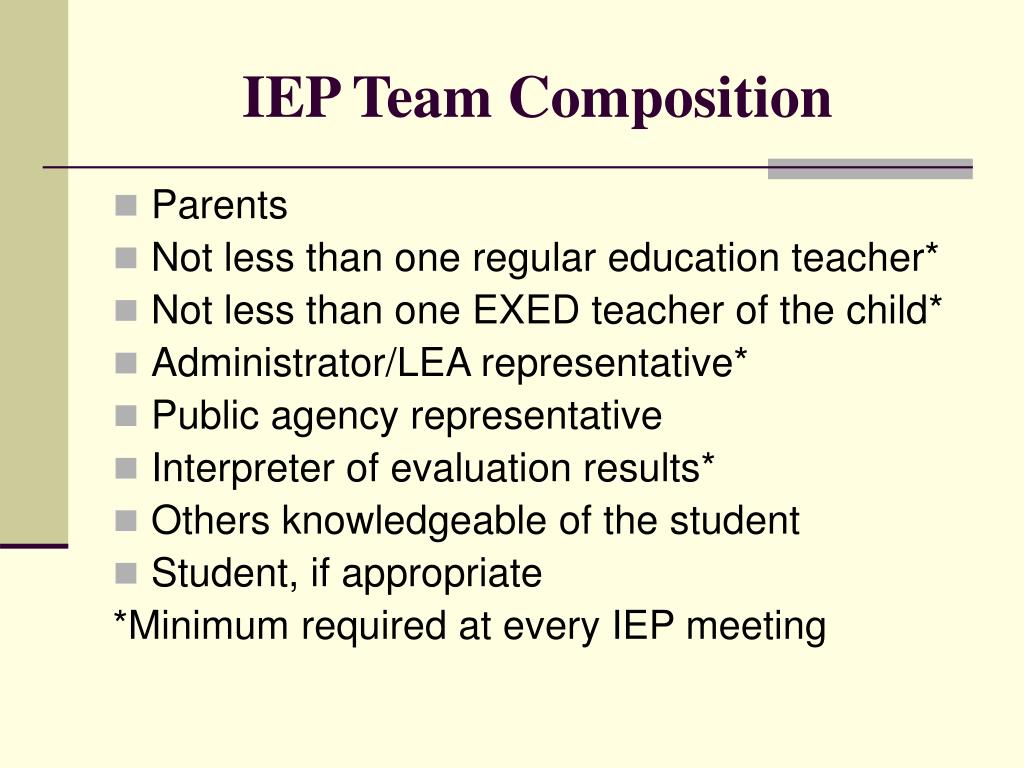 IEP Team Composition

- Parents
- Not less than one regular education teacher*
- Not less than one EXED teacher of the child*
- Administrator/LEA representative*
- Public agency representative
- Interpreter of evaluation results*
- Others knowledgeable of the student
- Student, if appropriate

*Minimum required at every IEP meeting